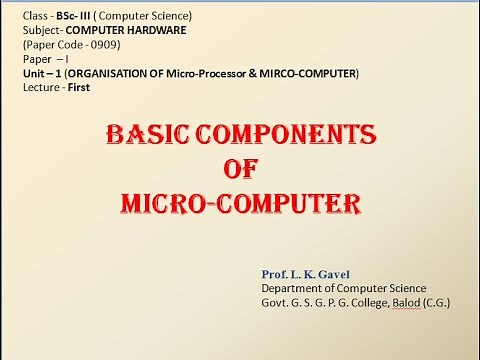 Class - BSc- III ( Computer Science)
Subject- COMPUTER HARDWARE
(Paper Code - 0909)
Paper – I
Unit – 1 (ORGANISATION OF Micro-Processor & MIRCO-COMPUTER)
Lecture - First

BASIC COMPONENTS
OF
MICRO-COMPUTER

Prof. L. K. Gavel
Department of Computer Science
Govt. G. S. G. P. G. College, Balod (C.G.)